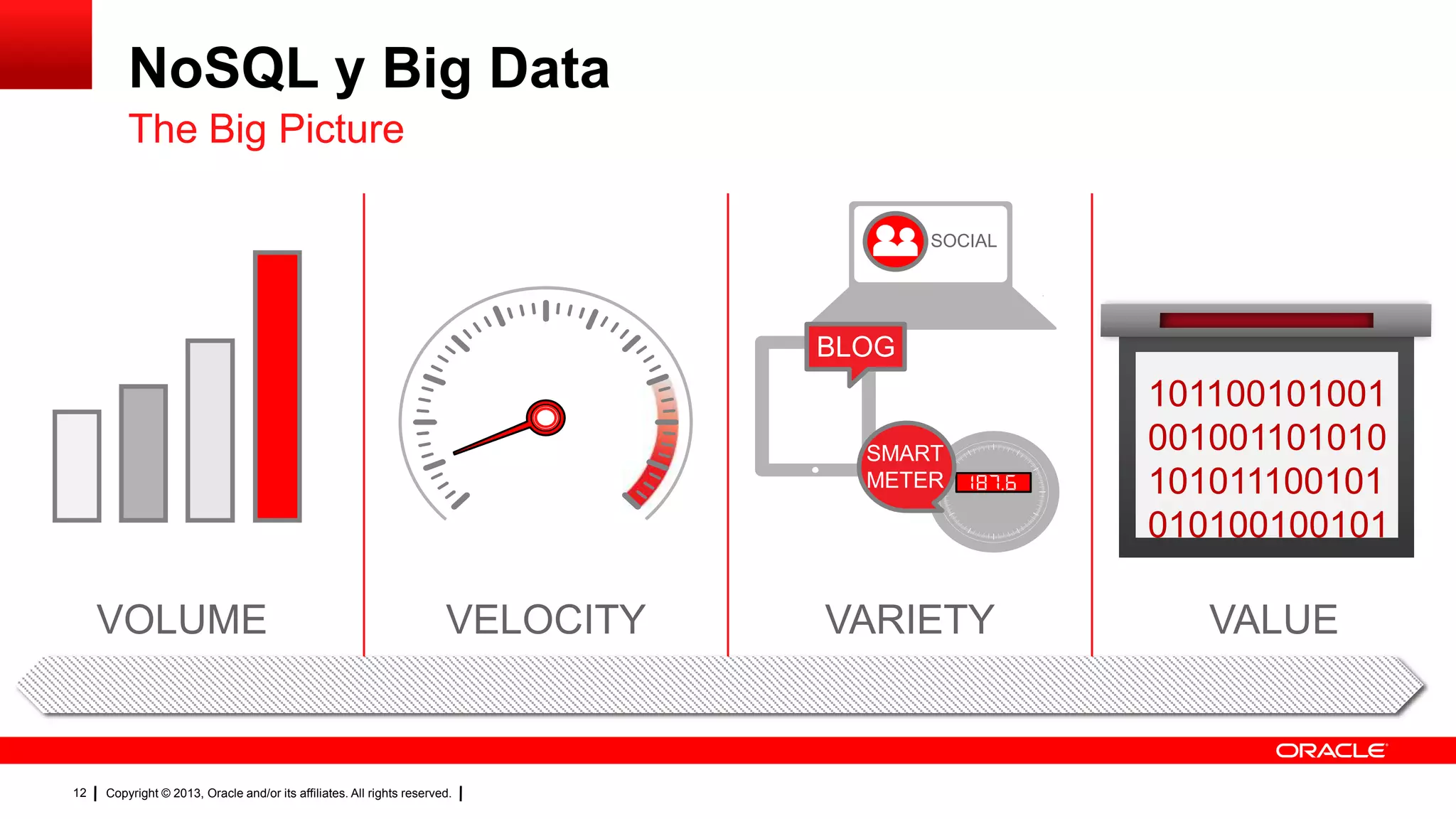 NoSQL y Big Data
The Big Picture

SOCIAL

BLOG

SMART METER

187.6

101100101001
001001101010
101011100101
010100100101

VOLUME

VELOCITY

VARIETY

VALUE

ORACLE

12 | Copyright © 2013, Oracle and/or its affiliates. All rights reserved. |